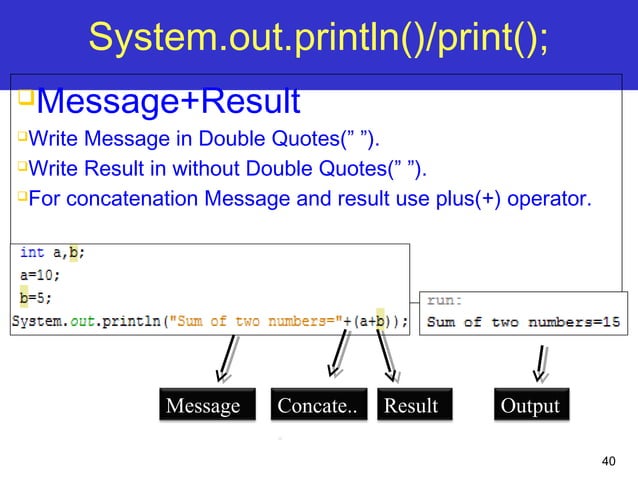 System.out.println()/print();

Message+Result

Write Message in Double Quotes(” ”).

Write Result in without Double Quotes(” ”).

For concatenation Message and result use plus(+) operator.

int a,b;
a=10;
b=5;
System.out.println("Sum of two numbers="+(a+b));

run:
Sum of two numbers=15

Message

Concate..

Result

Output

40